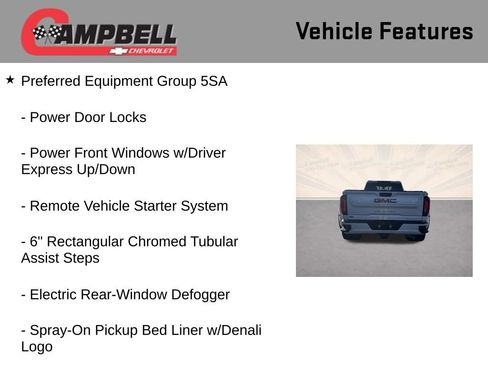 CAMPBELL CHEVROLET

Vehicle Features

★ Preferred Equipment Group 5SA

- Power Door Locks

- Power Front Windows w/Driver Express Up/Down

- Remote Vehicle Starter System

- 6" Rectangular Chromed Tubular Assist Steps

- Electric Rear-Window Defogger

- Spray-On Pickup Bed Liner w/Denali Logo

GMC